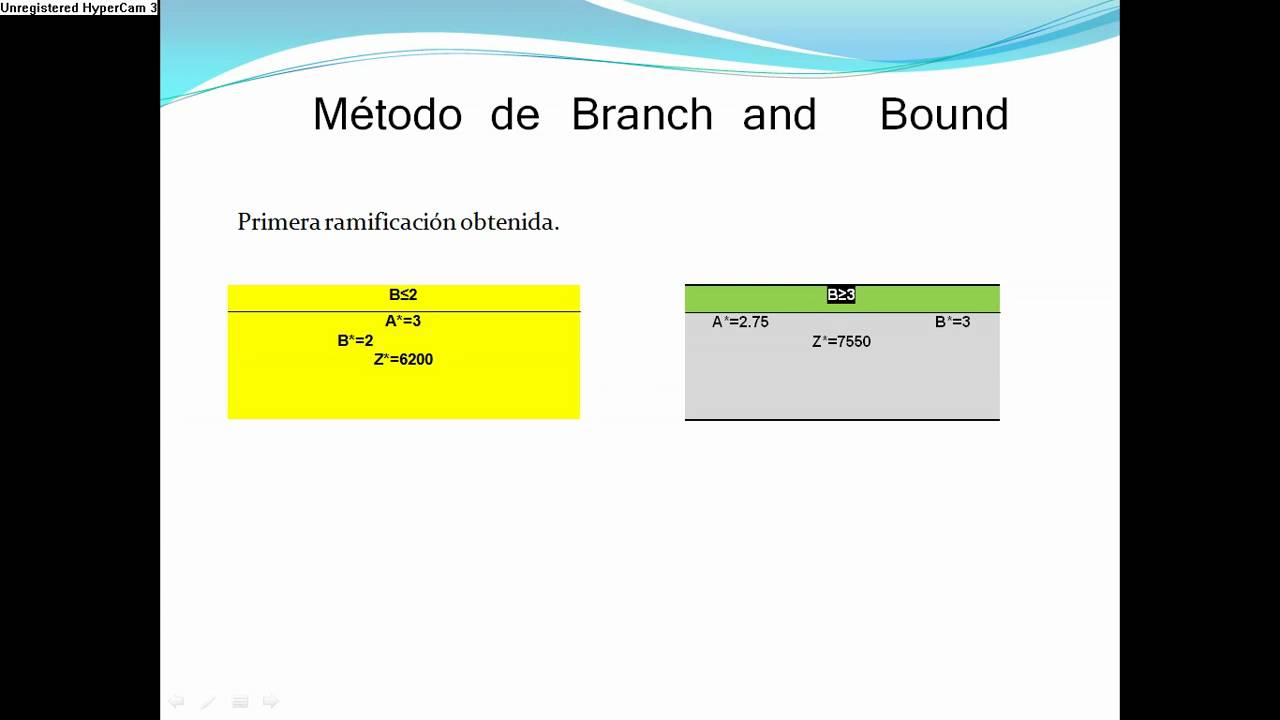 Unregistered HyperCam 3

Método de Branch and Bound

Primera ramificación obtenida.

B≤2

A*=3
B*=2
Z*=6200

B≥3

A*=2.75 B*=3
Z*=7550